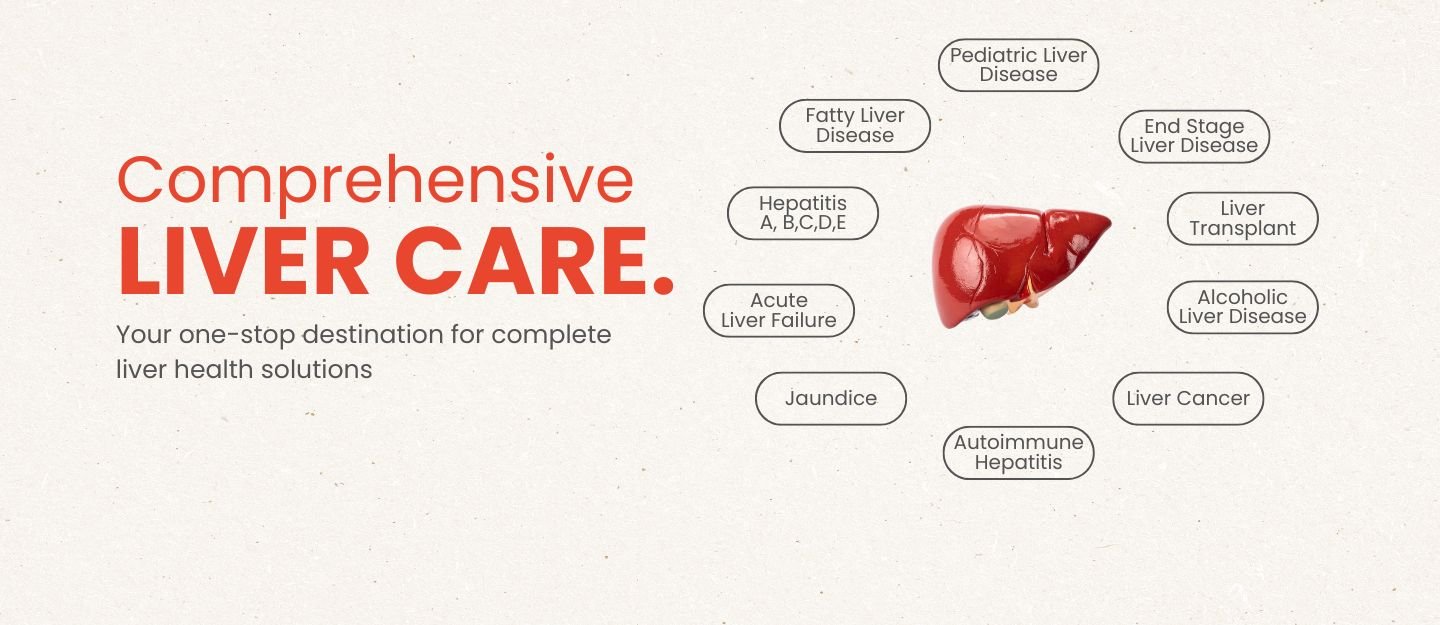 Comprehensive
LIVER CARE.

Your one-stop destination for complete liver health solutions

Pediatric Liver Disease

Fatty Liver Disease

End Stage Liver Disease

Hepatitis A, B,C,D,E

Liver Transplant

Acute Liver Failure

Alcoholic Liver Disease

Jaundice

Liver Cancer

Autoimmune Hepatitis